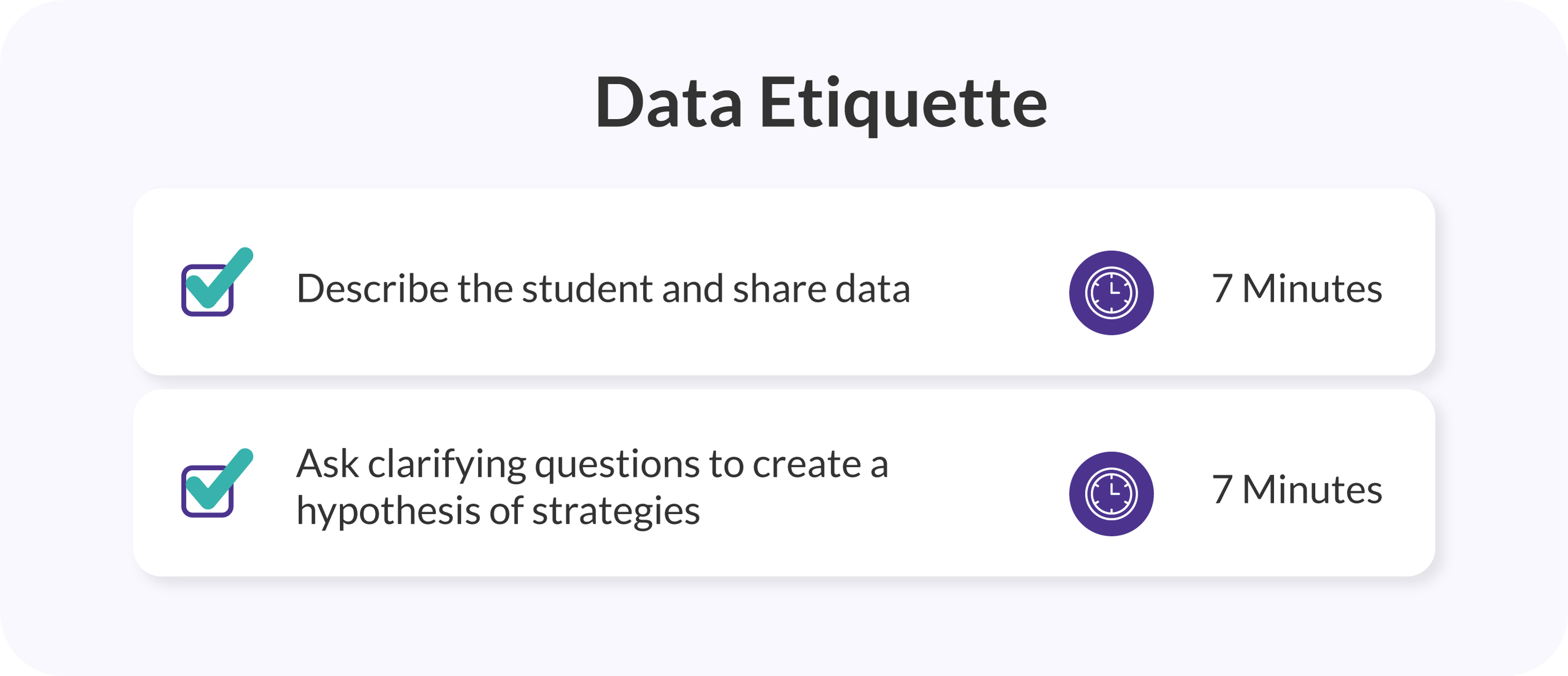 Data Etiquette

Describe the student and share data

7 Minutes

Ask clarifying questions to create a hypothesis of strategies

7 Minutes